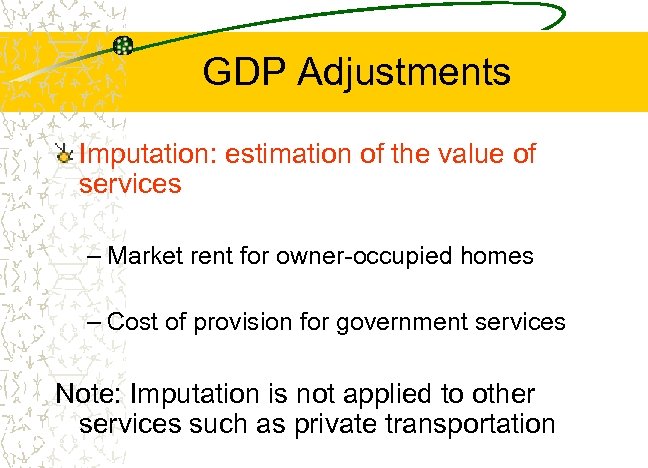 GDP Adjustments

Imputation: estimation of the value of services

– Market rent for owner-occupied homes

– Cost of provision for government services

Note: Imputation is not applied to other services such as private transportation